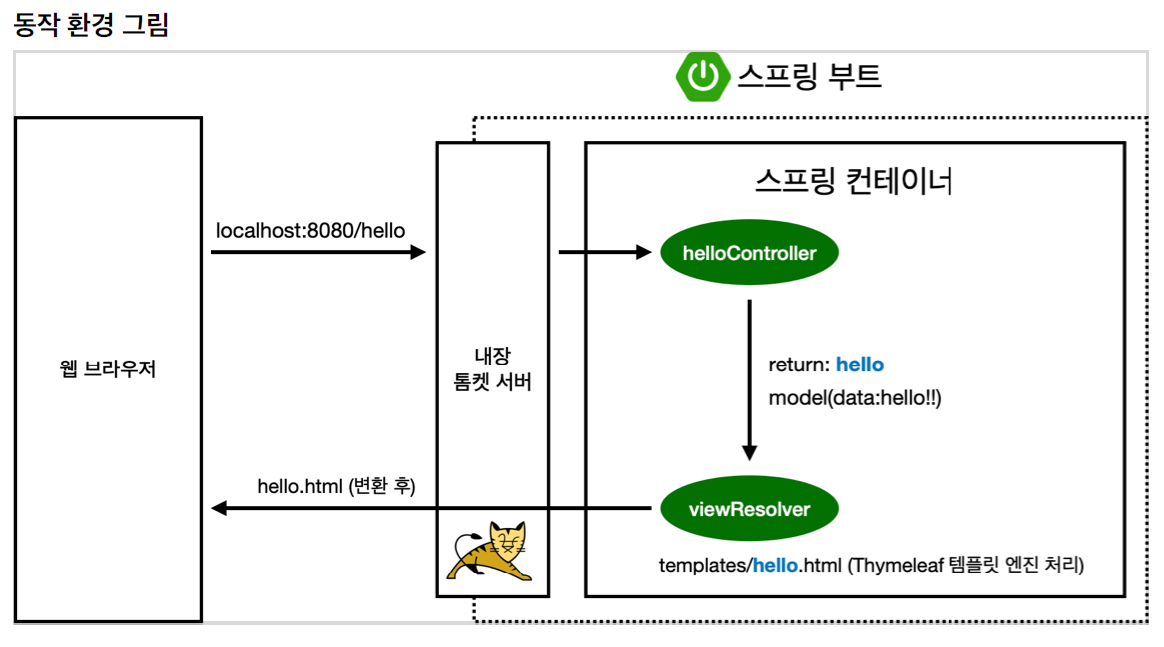 동작 환경 그림

스프링 부트

웹 브라우저

localhost:8080/hello

내장
톰켓 서버

스프링 컨테이너

helloController

return: hello
model(data:hello!!)

viewResolver

hello.html (변환 후)

templates/hello.html (Thymeleaf 템플릿 엔진 처리)